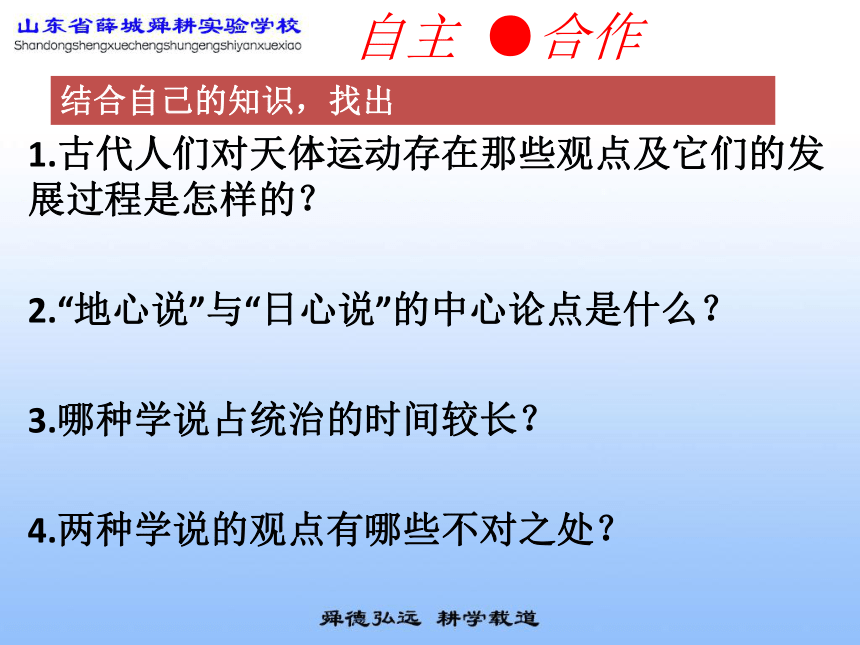 山东省薛城舜耕实验学校
Shandongshengxuechengshungengshiyanxuexiao

自主 ●合作

结合自己的知识，找出

1.古代人们对天体运动存在那些观点及它们的发展过程是怎样的?

2.“地心说”与“日心说”的中心论点是什么?

3.哪种学说占统治的时间较长?

4.两种学说的观点有哪些不对之处?

舜德弘远 耕学载道